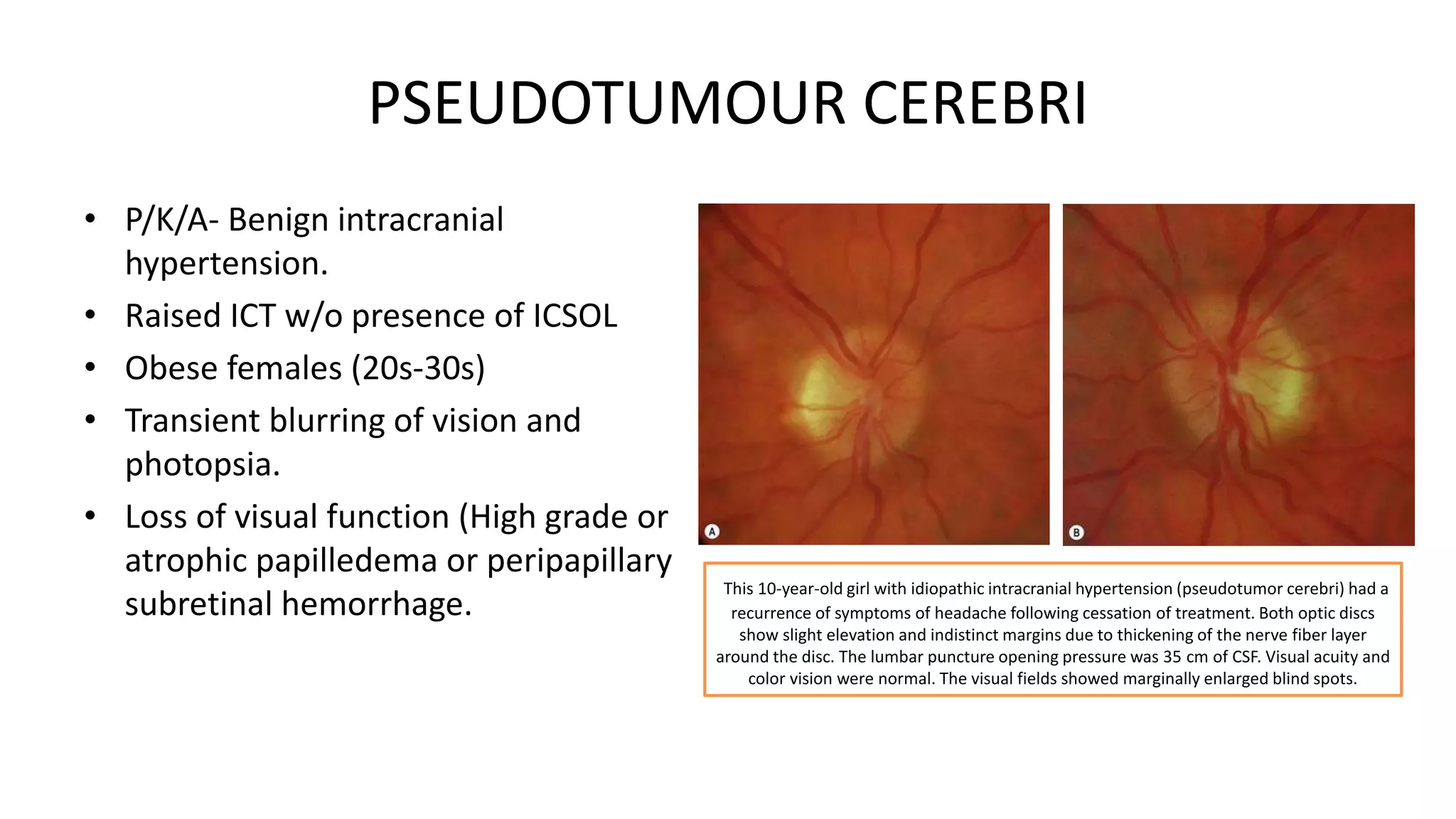 PSEUDOTUMOUR CEREBRI

• P/K/A- Benign intracranial hypertension.
• Raised ICT w/o presence of ICSOL
• Obese females (20s-30s)
• Transient blurring of vision and photopsia.
• Loss of visual function (High grade or atrophic papilledema or peripapillary subretinal hemorrhage.

A

B

This 10-year-old girl with idiopathic intracranial hypertension (pseudotumor cerebri) had a recurrence of symptoms of headache following cessation of treatment. Both optic discs show slight elevation and indistinct margins due to thickening of the nerve fiber layer around the disc. The lumbar puncture opening pressure was 35 cm of CSF. Visual acuity and color vision were normal. The visual fields showed marginally enlarged blind spots.